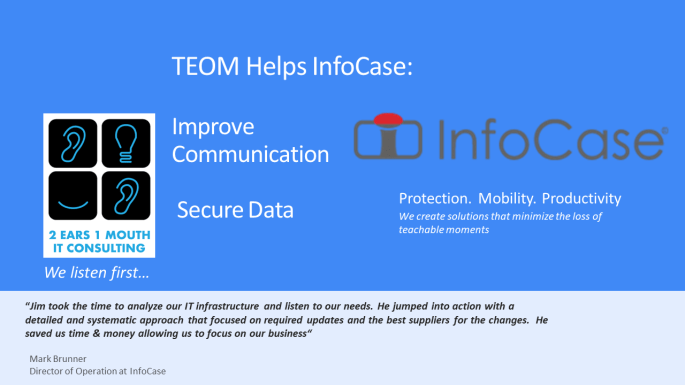 TEOM Helps InfoCase:

2 EARS 1 MOUTH
IT CONSULTING

We listen first…

Improve Communication

Secure Data

InfoCase®

Protection. Mobility. Productivity

We create solutions that minimize the loss of teachable moments

"Jim took the time to analyze our IT infrastructure and listen to our needs. He jumped into action with a detailed and systematic approach that focused on required updates and the best suppliers for the changes. He saved us time & money allowing us to focus on our business"

Mark Brunner
Director of Operation at InfoCase